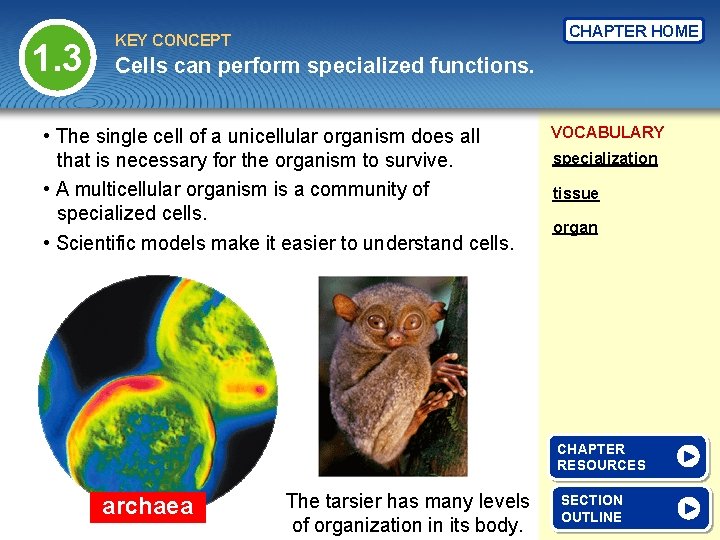 1.3

KEY CONCEPT
Cells can perform specialized functions.

CHAPTER HOME

• The single cell of a unicellular organism does all that is necessary for the organism to survive.
• A multicellular organism is a community of specialized cells.
• Scientific models make it easier to understand cells.

VOCABULARY
specialization
tissue
organ

archaea

The tarsier has many levels of organization in its body.

CHAPTER RESOURCES

SECTION OUTLINE